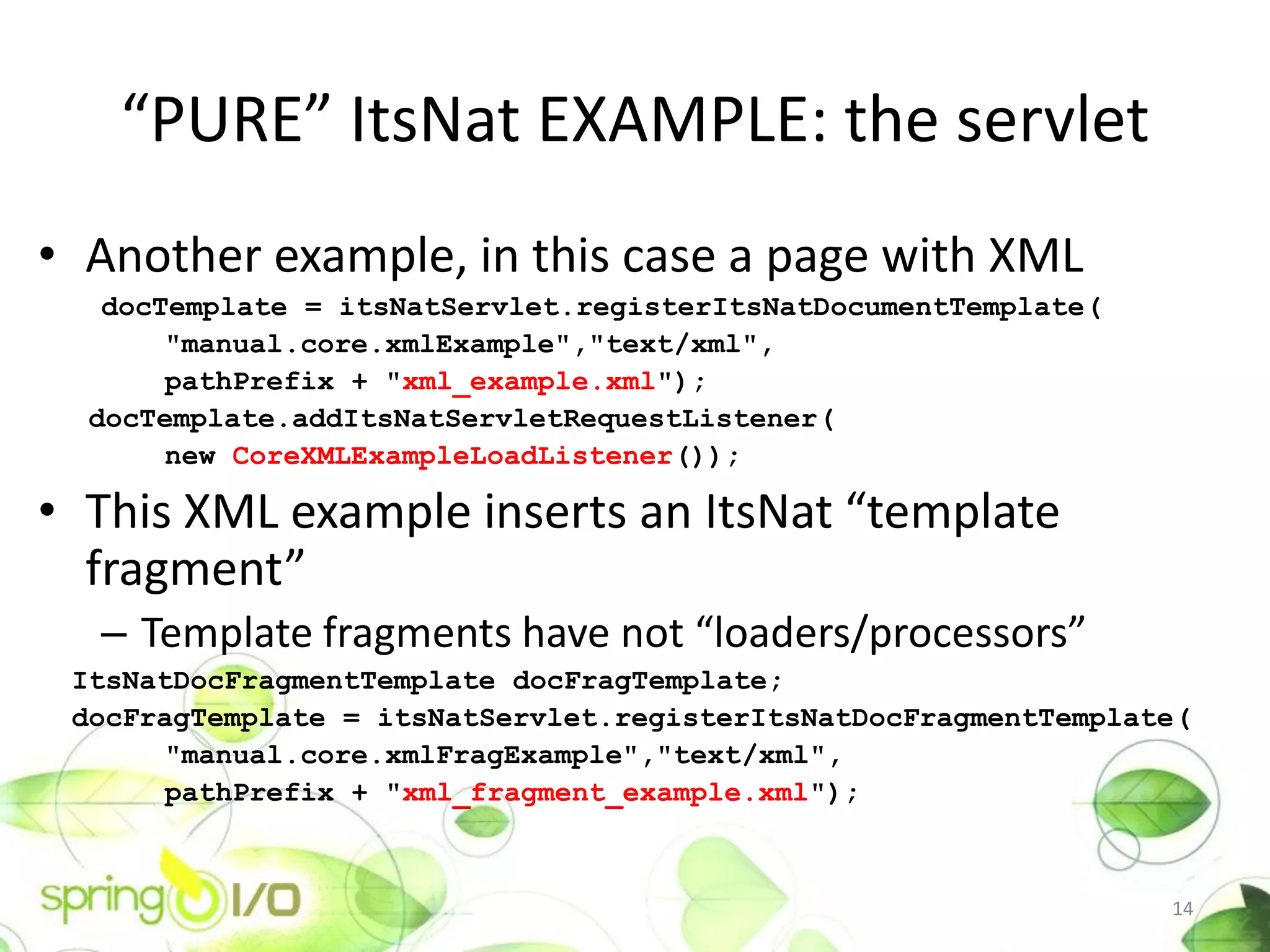 “PURE” ItsNat EXAMPLE: the servlet

• Another example, in this case a page with XML

docTemplate = itsNatServlet.registerItsNatDocumentTemplate(
"manual.core.xmlExample","text/xml",
pathPrefix + "xml_example.xml");
docTemplate.addItsNatServletRequestListener(
new CoreXMLExampleLoadListener());

• This XML example inserts an ItsNat “template fragment”

– Template fragments have not “loaders/processors”

ItsNatDocFragmentTemplate docFragTemplate;
docFragTemplate = itsNatServlet.registerItsNatDocFragmentTemplate(
"manual.core.xmlFragExample","text/xml",
pathPrefix + "xml_fragment_example.xml");

spring I/O

14